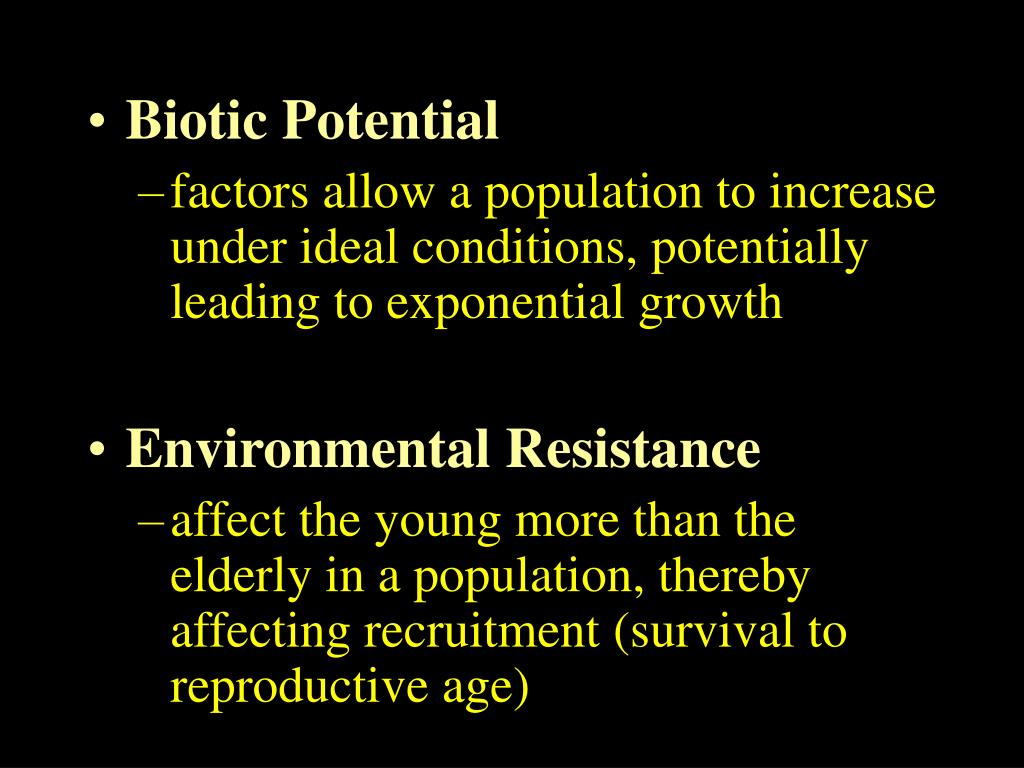 • Biotic Potential

– factors allow a population to increase under ideal conditions, potentially leading to exponential growth

• Environmental Resistance

– affect the young more than the elderly in a population, thereby affecting recruitment (survival to reproductive age)